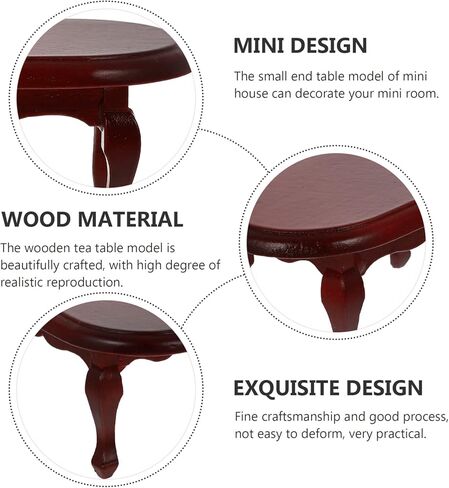 MINI DESIGN

The small end table model of mini house can decorate your mini room.

WOOD MATERIAL

The wooden tea table model is beautifully crafted, with high degree of realistic reproduction.

EXQUISITE DESIGN

Fine craftsmanship and good process, not easy to deform, very practical.